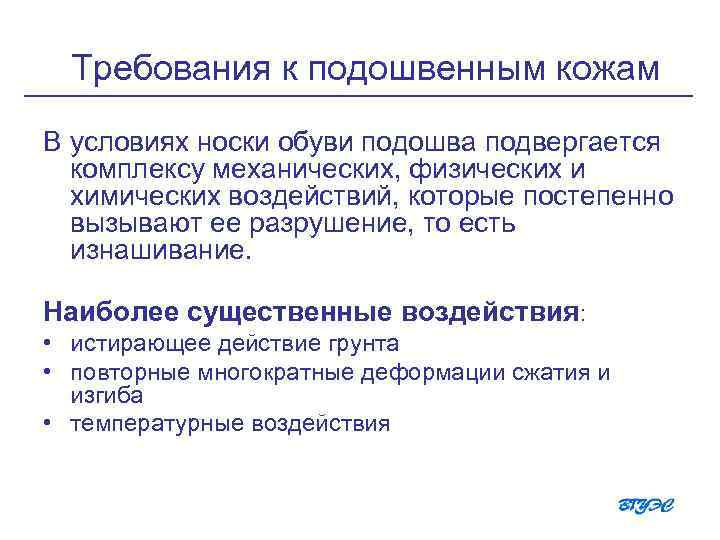 Требования к подошвенным кожам

В условиях носки обуви подошва подвергается комплексу механических, физических и химических воздействий, которые постепенно вызывают ее разрушение, то есть изнашивание.

Наиболее существенные воздействия:
• истирающее действие грунта
• повторные многократные деформации сжатия и изгиба
• температурные воздействия

ВГУЭС